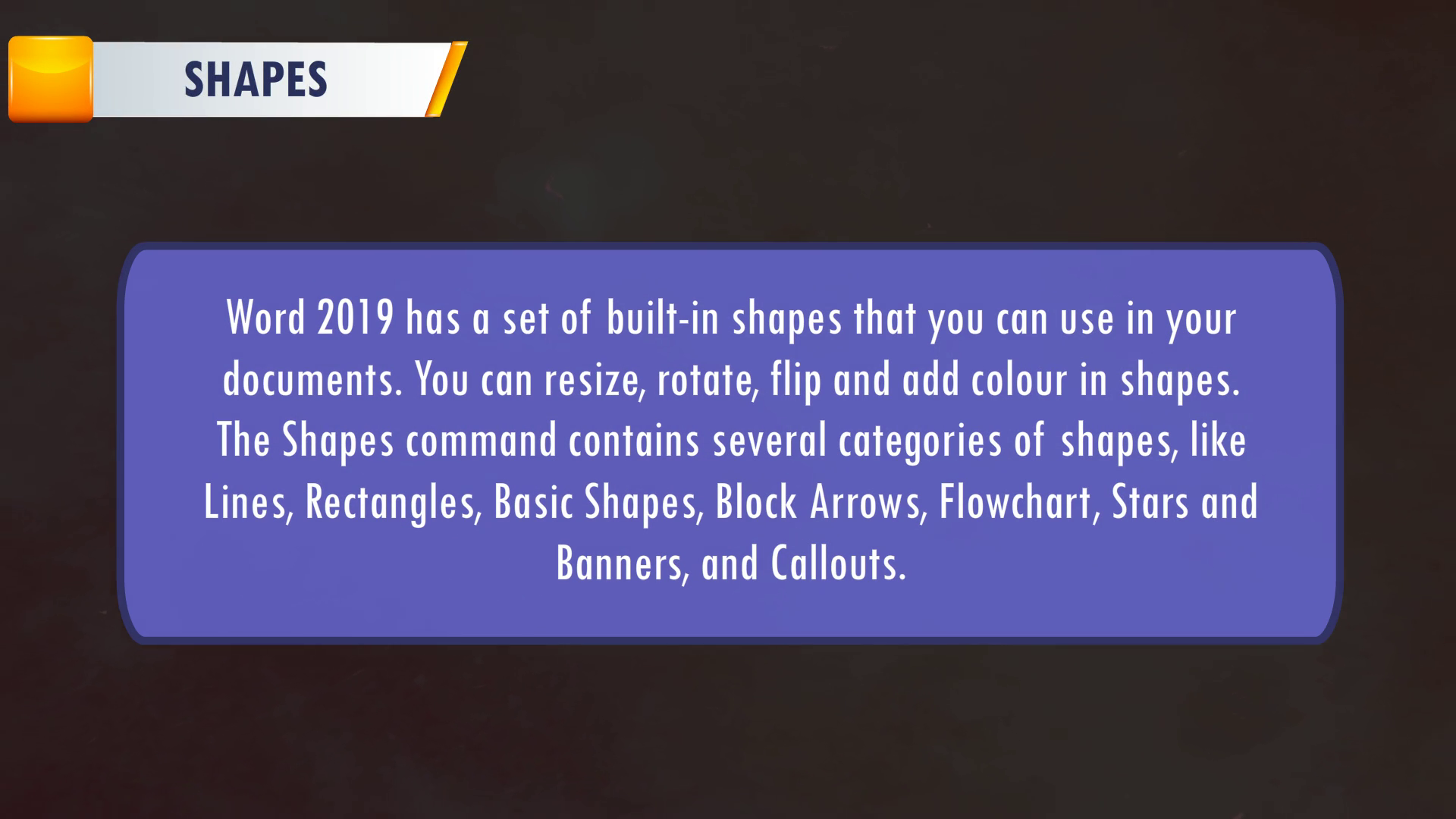 SHAPES

Word 2019 has a set of built-in shapes that you can use in your documents. You can resize, rotate, flip and add colour in shapes. The Shapes command contains several categories of shapes, like Lines, Rectangles, Basic Shapes, Block Arrows, Flowchart, Stars and Banners, and Callouts.